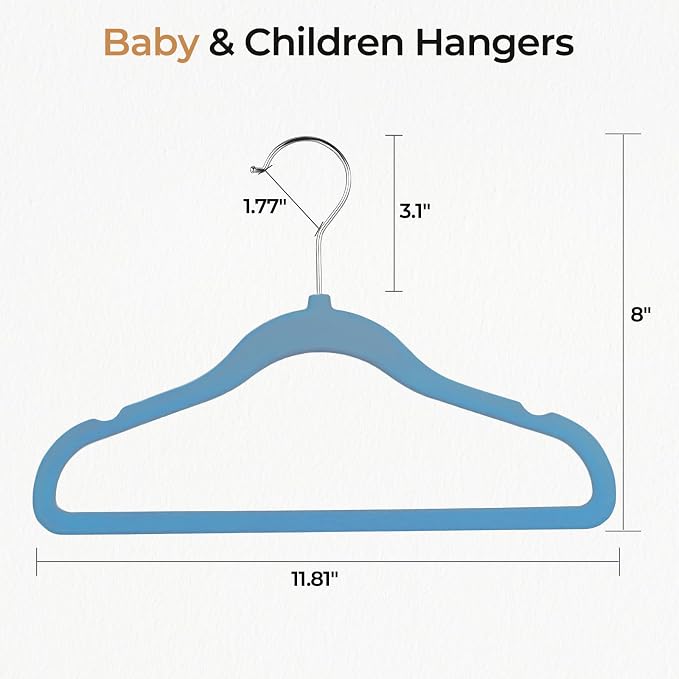 Baby & Children Hangers

1.77"

3.1"

8"

11.81"